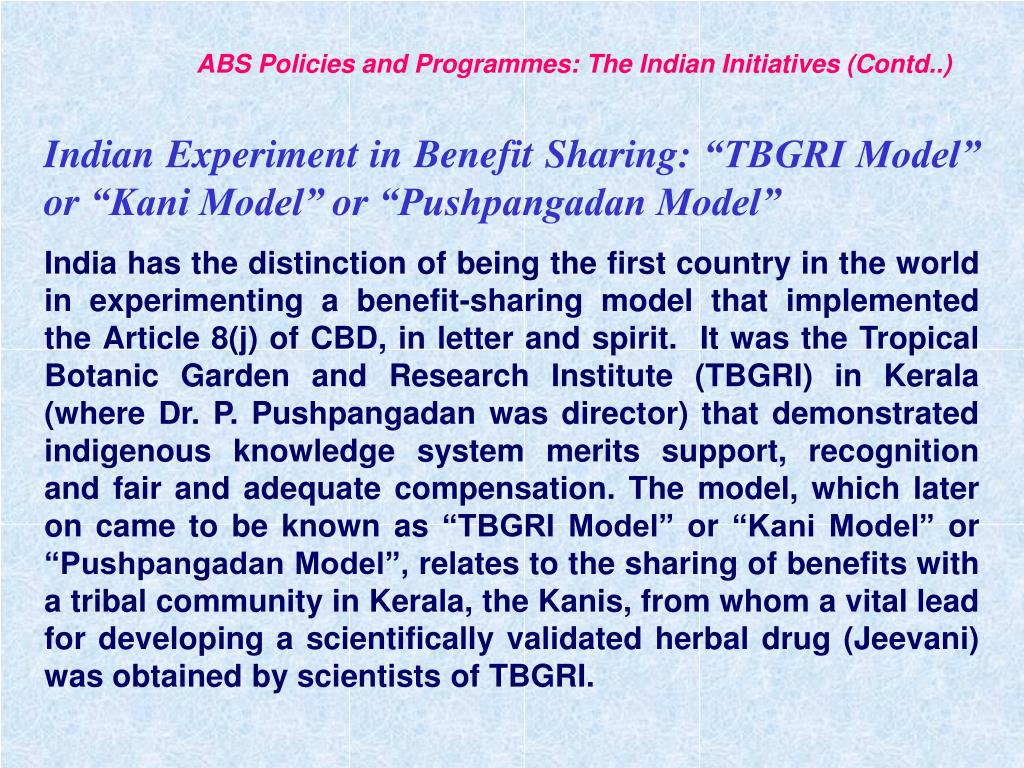 ABS Policies and Programmes: The Indian Initiatives (Contd..)

Indian Experiment in Benefit Sharing: “TBGRI Model” or “Kani Model” or “Pushpangadan Model”

India has the distinction of being the first country in the world in experimenting a benefit-sharing model that implemented the Article 8(j) of CBD, in letter and spirit. It was the Tropical Botanic Garden and Research Institute (TBGRI) in Kerala (where Dr. P. Pushpangadan was director) that demonstrated indigenous knowledge system merits support, recognition and fair and adequate compensation. The model, which later on came to be known as “TBGRI Model” or “Kani Model” or “Pushpangadan Model”, relates to the sharing of benefits with a tribal community in Kerala, the Kanis, from whom a vital lead for developing a scientifically validated herbal drug (Jeevani) was obtained by scientists of TBGRI.